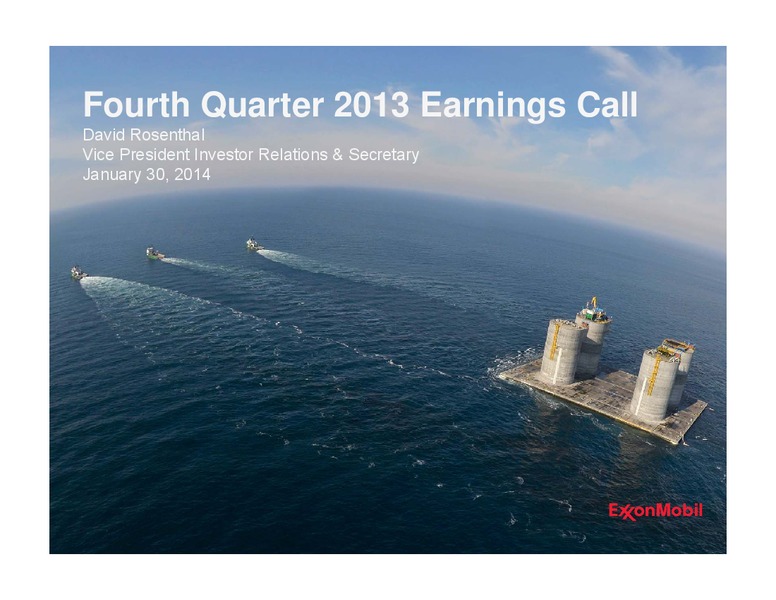 Fourth Quarter 2013 Earnings Call

David Rosenthal
Vice President Investor Relations & Secretary
January 30, 2014

ExxonMobil